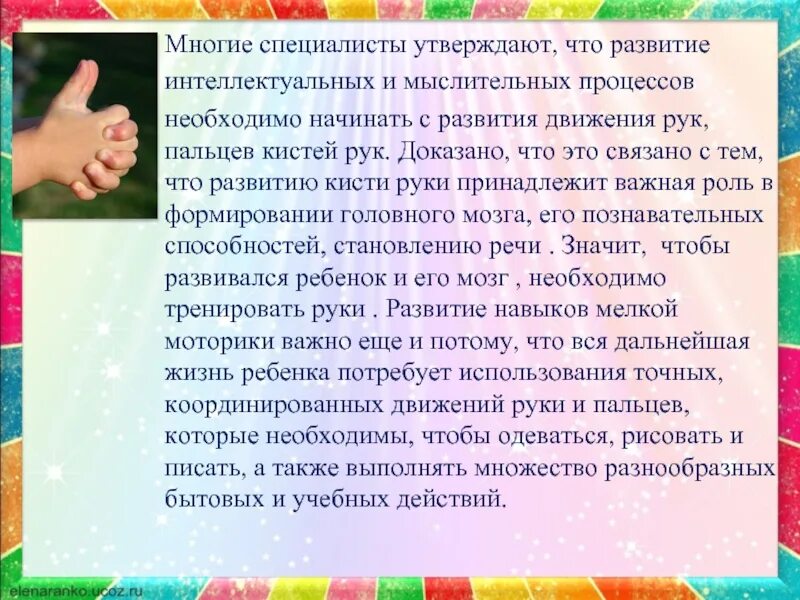 Многие специалисты утверждают, что развитие интеллектуальных и мыслительных процессов необходимо начинать с развития движения рук, пальцев кистей рук. Доказано, что это связано с тем, что развитию кисти руки принадлежит важная роль в формировании головного мозга, его познавательных способностей, становлению речи . Значит, чтобы развивался ребенок и его мозг , необходимо тренировать руки . Развитие навыков мелкой моторики важно еще и потому, что вся дальнейшая жизнь ребенка потребует использования точных, координированных движений руки и пальцев, которые необходимы, чтобы одеваться, рисовать и писать, а также выполнять множество разнообразных бытовых и учебных действий.

elenaranko.ucoz.ru